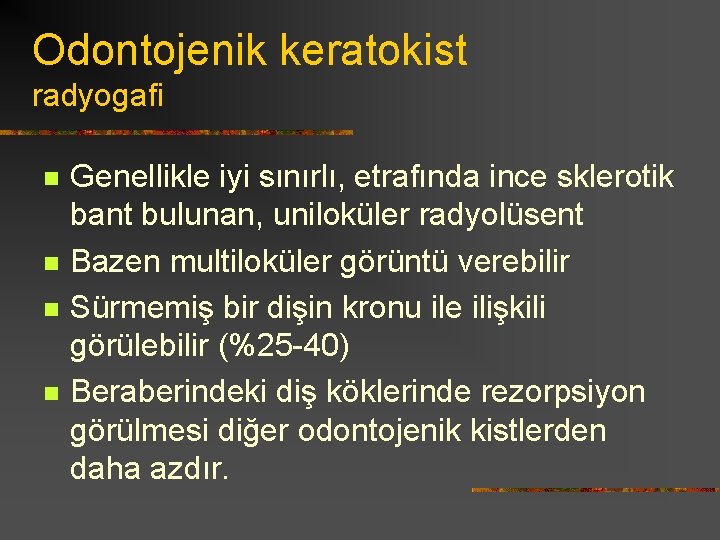 Odontojenik keratokist
radyogafi

• Genellikle iyi sınırlı, etrafında ince sklerotik bant bulunan, uniloküler radyolüsent
• Bazen multiloküler görüntü verebilir
• Sürmemiş bir dişin kronu ile ilişkili görülebilir (%25-40)
• Beraberindeki diş köklerinde rezorpsiyon görülmesi diğer odontojenik kistlerden daha azdır.